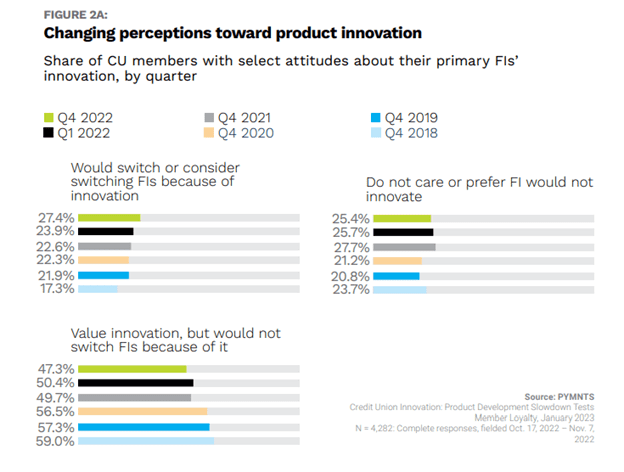 FIGURE 2A:

Changing perceptions toward product innovation

Share of CU members with select attitudes about their primary FIs' innovation, by quarter

Q4 2022
Q1 2022
Q4 2021
Q4 2020
Q4 2019
Q4 2018

Would switch or consider switching FIs because of innovation

27.4%
23.9%
22.6%
22.3%
21.9%
17.3%

Do not care or prefer FI would not innovate

25.4%
25.7%
27.7%
21.2%
20.8%
23.7%

Value innovation, but would not switch FIs because of it

47.3%
50.4%
49.7%
56.5%
57.3%
59.0%

Source: PYMNTS
Credit Union Innovation: Product Development Slowdown Tests Member Loyalty, January 2023
N = 4,282: Complete responses, fielded Oct. 17, 2022 – Nov. 7, 2022